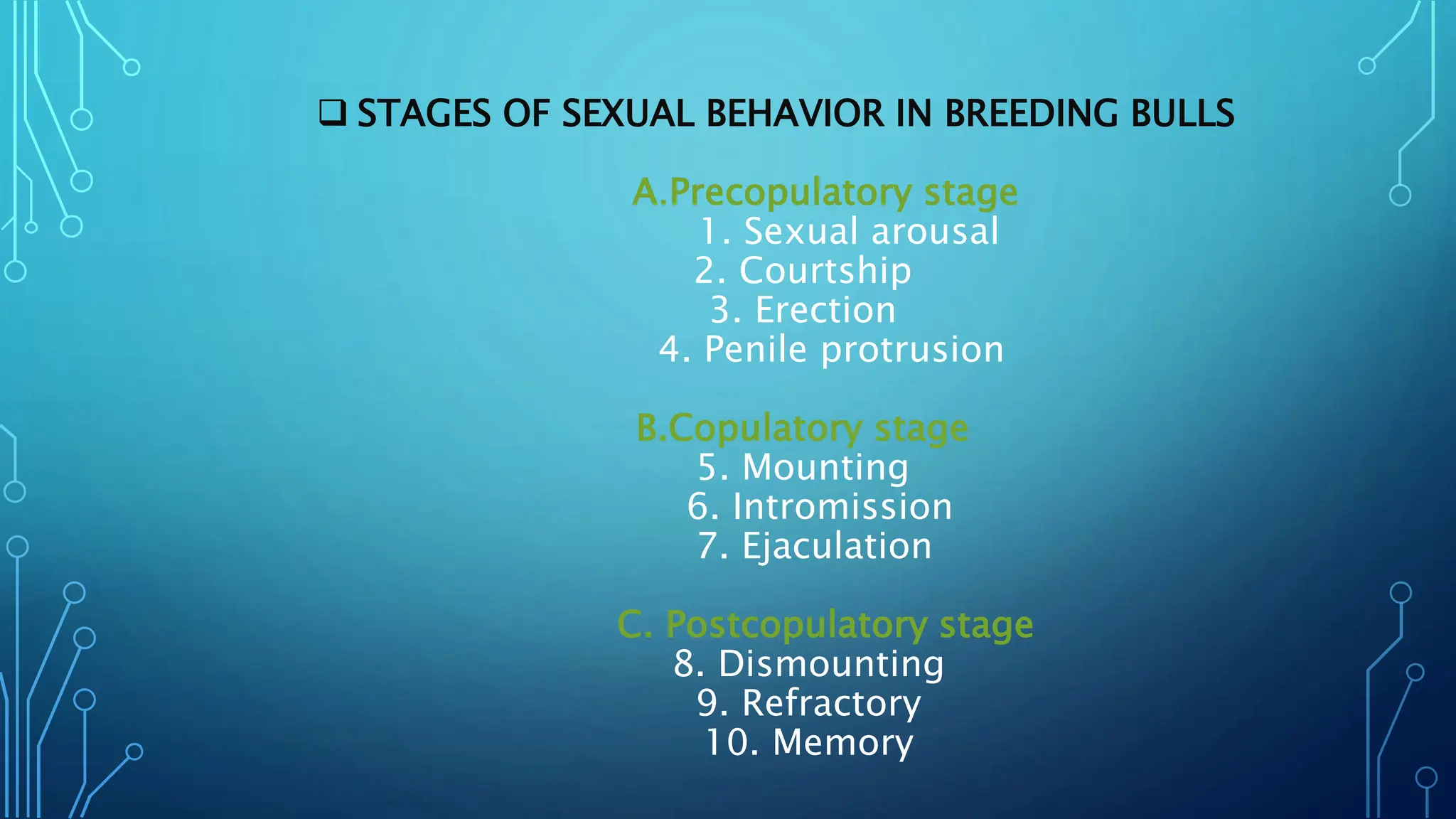 ❑ STAGES OF SEXUAL BEHAVIOR IN BREEDING BULLS

A.Precopulatory stage
1. Sexual arousal
2. Courtship
3. Erection
4. Penile protrusion

B.Copulatory stage
5. Mounting
6. Intromission
7. Ejaculation

C. Postcopulatory stage
8. Dismounting
9. Refractory
10. Memory